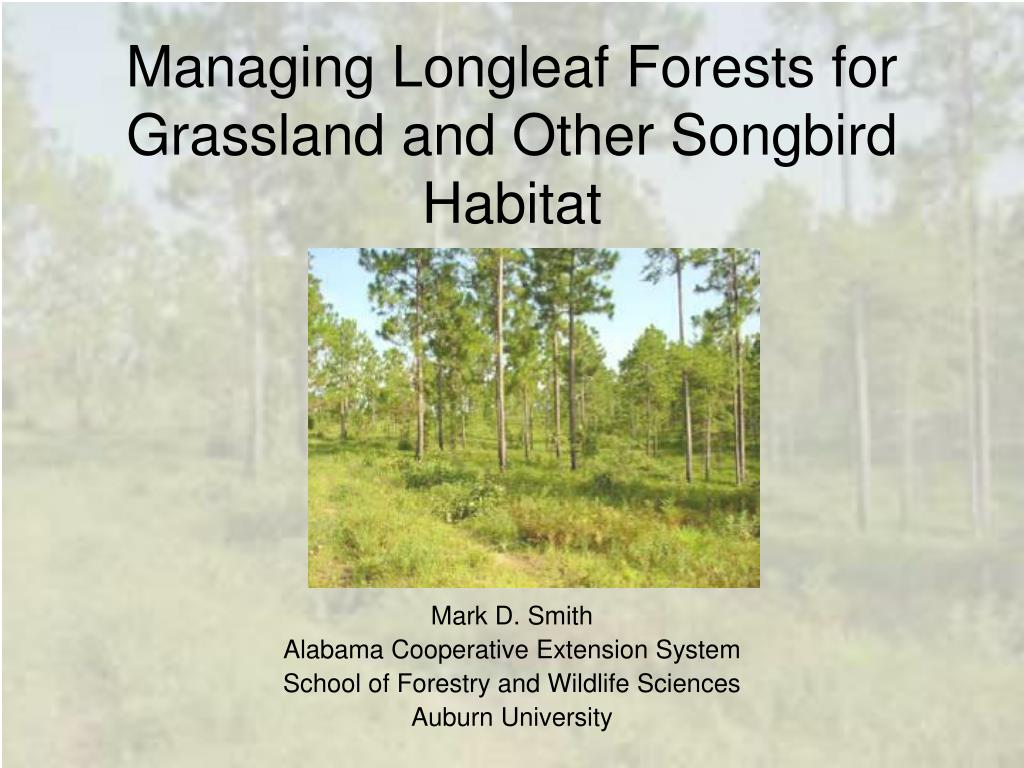 Managing Longleaf Forests for Grassland and Other Songbird Habitat

Mark D. Smith
Alabama Cooperative Extension System
School of Forestry and Wildlife Sciences
Auburn University